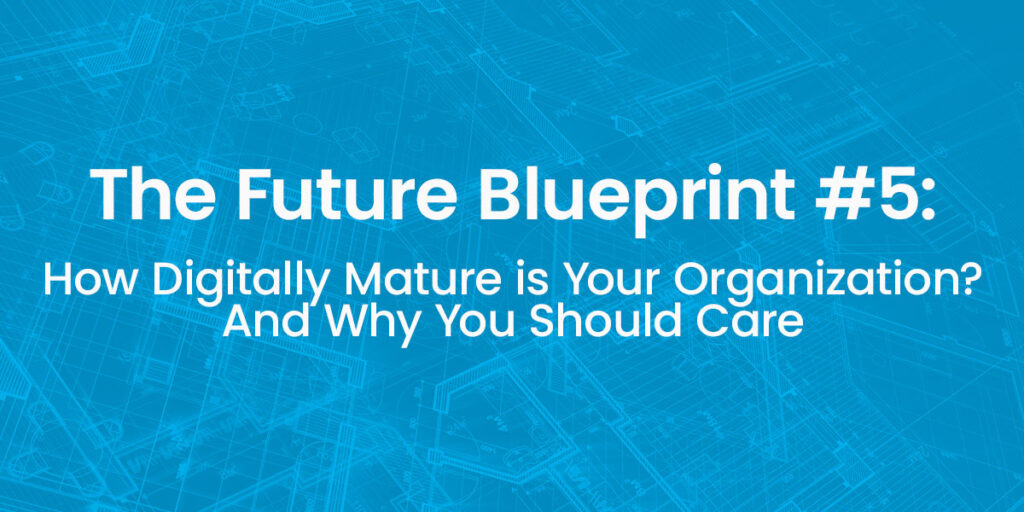 The Future Blueprint #5:

How Digitally Mature is Your Organization? And Why You Should Care